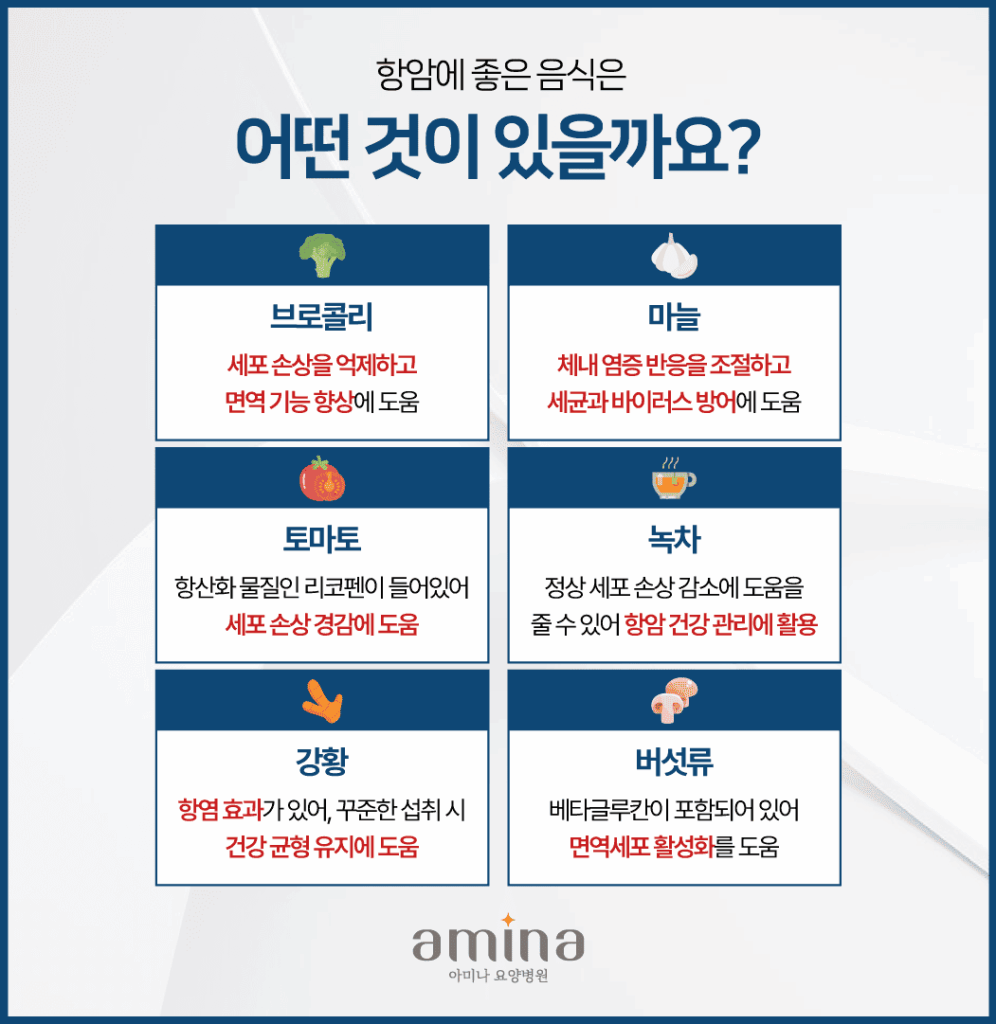 항암에 좋은 음식은

어떤 것이 있을까요?

브로콜리

세포 손상을 억제하고 면역 기능 향상에 도움

마늘

체내 염증 반응을 조절하고 세균과 바이러스 방어에 도움

토마토

항산화 물질인 리코펜이 들어있어 세포 손상 경감에 도움

녹차

정상 세포 손상 감소에 도움을 줄 수 있어 항암 건강 관리에 활용

강황

항염 효과가 있어, 꾸준한 섭취 시 건강 균형 유지에 도움

버섯류

베타글루칸이 포함되어 있어 면역세포 활성화를 도움

amina
아미나 요양병원